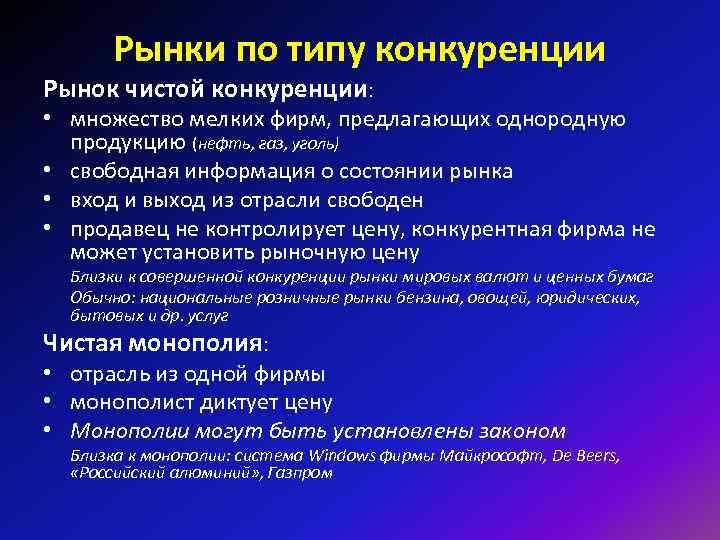 Рынки по типу конкуренции

Рынок чистой конкуренции:

• множество мелких фирм, предлагающих однородную продукцию (нефть, газ, уголь)
• свободная информация о состоянии рынка
• вход и выход из отрасли свободен
• продавец не контролирует цену, конкурентная фирма не может установить рыночную цену

Близки к совершенной конкуренции рынки мировых валют и ценных бумаг
Обычно: национальные розничные рынки бензина, овощей, юридических, бытовых и др. услуг

Чистая монополия:

• отрасль из одной фирмы
• монополист диктует цену
• Монополии могут быть установлены законом

Близка к монополии: система Windows фирмы Майкрософт, De Beers, «Российский алюминий», Газпром